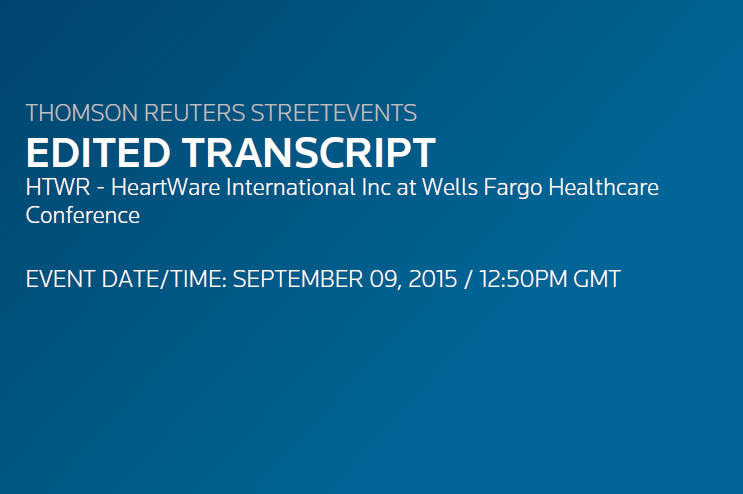 THOMSON REUTERS STREETEVENTS
EDITED TRANSCRIPT
HTWR - HeartWare International Inc at Wells Fargo Healthcare Conference

EVENT DATE/TIME: SEPTEMBER 09, 2015 / 12:50PM GMT